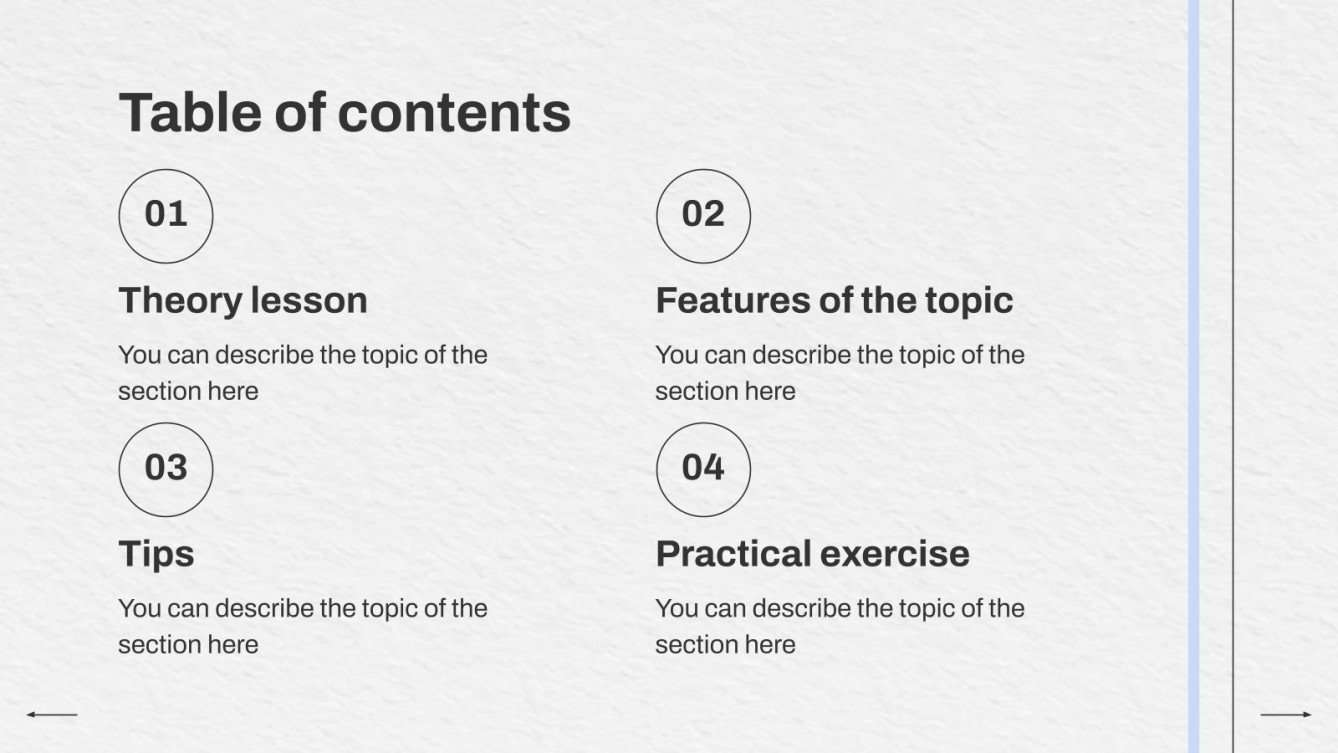 Table of contents

01

Theory lesson

You can describe the topic of the section here

02

Features of the topic

You can describe the topic of the section here

03

Tips

You can describe the topic of the section here

04

Practical exercise

You can describe the topic of the section here